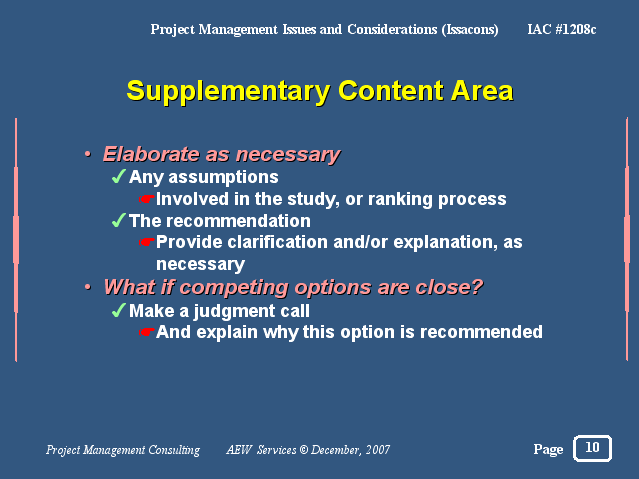 Project Management Issues and Considerations (Issacons) IAC #1208c

Supplementary Content Area

• Elaborate as necessary
✓ Any assumptions
☛ Involved in the study, or ranking process
✓ The recommendation
☛ Provide clarification and/or explanation, as necessary
• What if competing options are close?
✓ Make a judgment call
☛ And explain why this option is recommended

Project Management Consulting AEW Services © December, 2007 Page 10